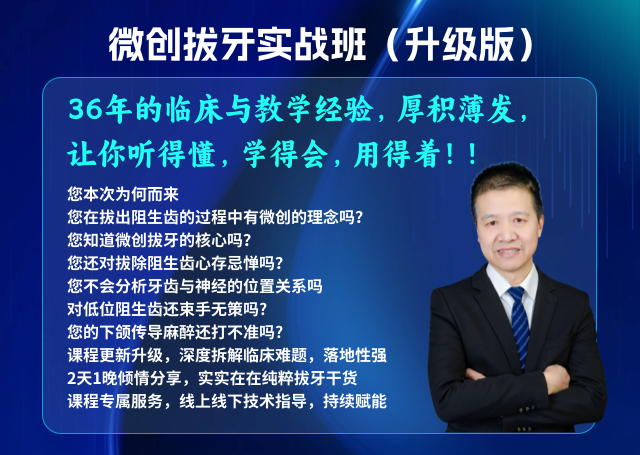 微创拔牙实战班（升级版）

36年的临床与教学经验，厚积薄发，让你听得懂，学得会，用得着！！

您本次为何而来
您在拔出阻生齿的过程中有微创的理念吗？
您知道微创拔牙的核心吗？
您还对拔除阻生齿心存忌惮吗？
您不会分析牙齿与神经的位置关系吗
对低位阻生齿还束手无策吗？
您的下颌传导麻醉还打不准吗？
课程更新升级，深度拆解临床难题，落地性强
2天1晚倾情分享，实实在在纯粹拔牙干货
课程专属服务，线上线下技术指导，持续赋能